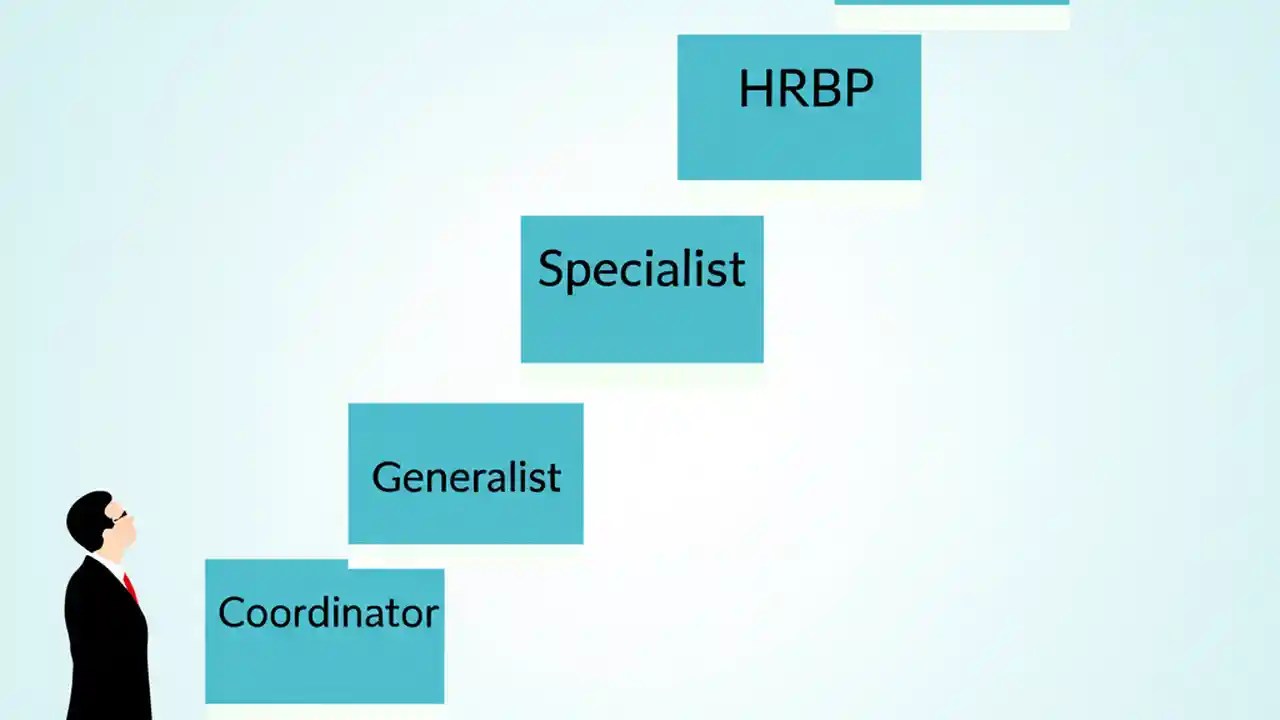 HRBP

Specialist

Generalist

Coordinator